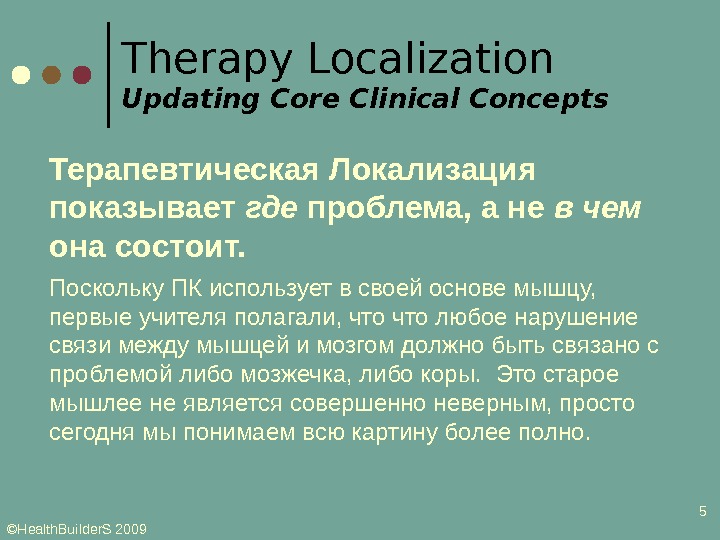 Therapy Localization
Updating Core Clinical Concepts

Терапевтическая Локализация показывает где проблема, а не в чем она состоит.

Поскольку ПК использует в своей основе мышцу, первые учителя полагали, что что любое нарушение связи между мышцей и мозгом должно быть связано с проблемой либо мозжечка, либо коры. Это старое мышлее не является совершенно неверным, просто сегодня мы понимаем всю картину более полно.

5

©HealthBuilderS 2009